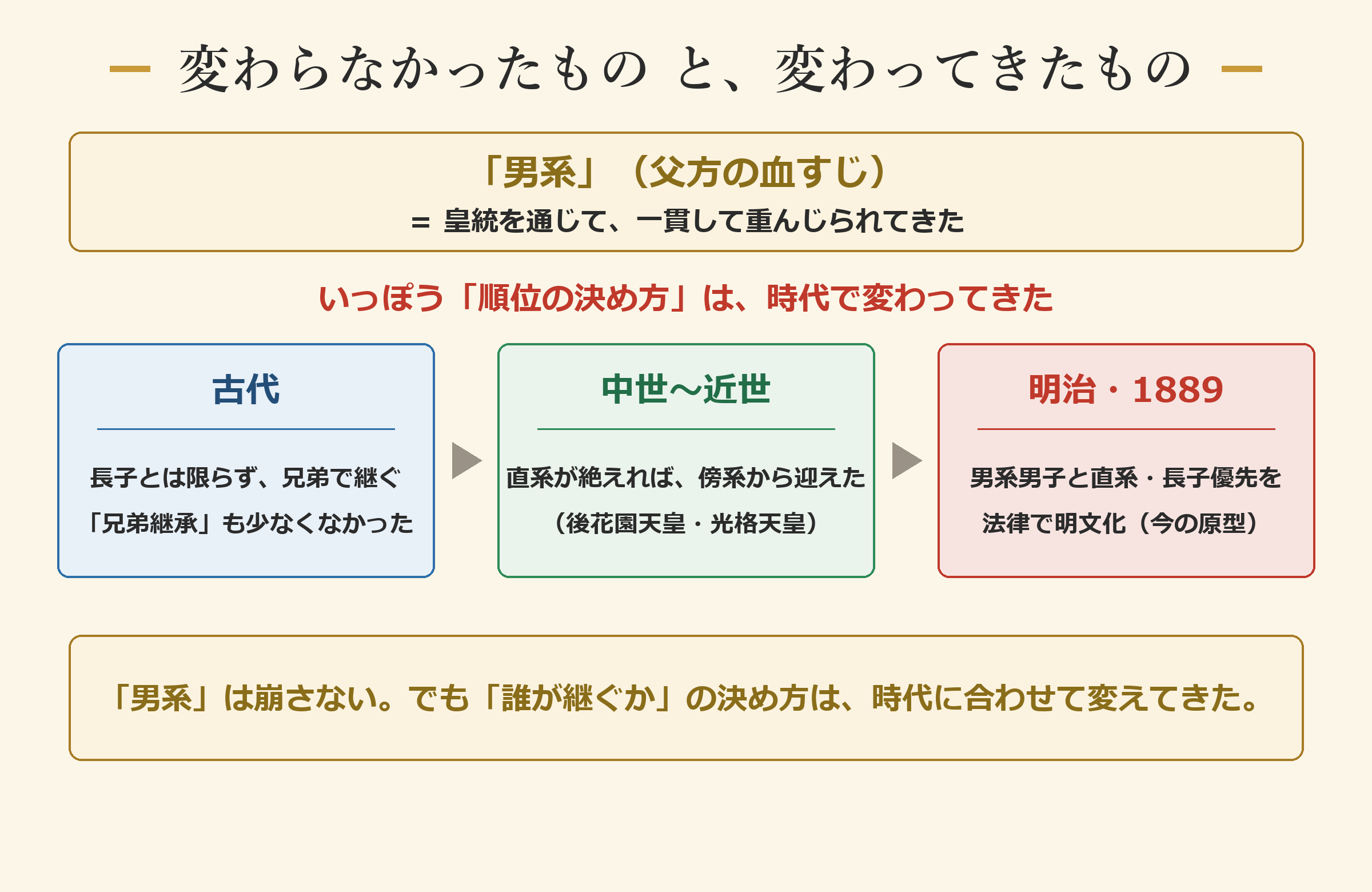 変わらなかったもの と、変わってきたもの

「男系」（父方の血すじ）

＝ 皇統を通じて、一貫して重んじられてきた

いっぽう「順位の決め方」は、時代で変わってきた

古代

長子とは限らず、兄弟で継ぐ「兄弟継承」も少なくなかった

中世〜近世

直系が絶えれば、傍系から迎えた（後花園天皇・光格天皇）

明治・1889

男系男子と直系・長子優先を法律で明文化（今の原型）

「男系」は崩さない。でも「誰が継ぐか」の決め方は、時代に合わせて変えてきた。